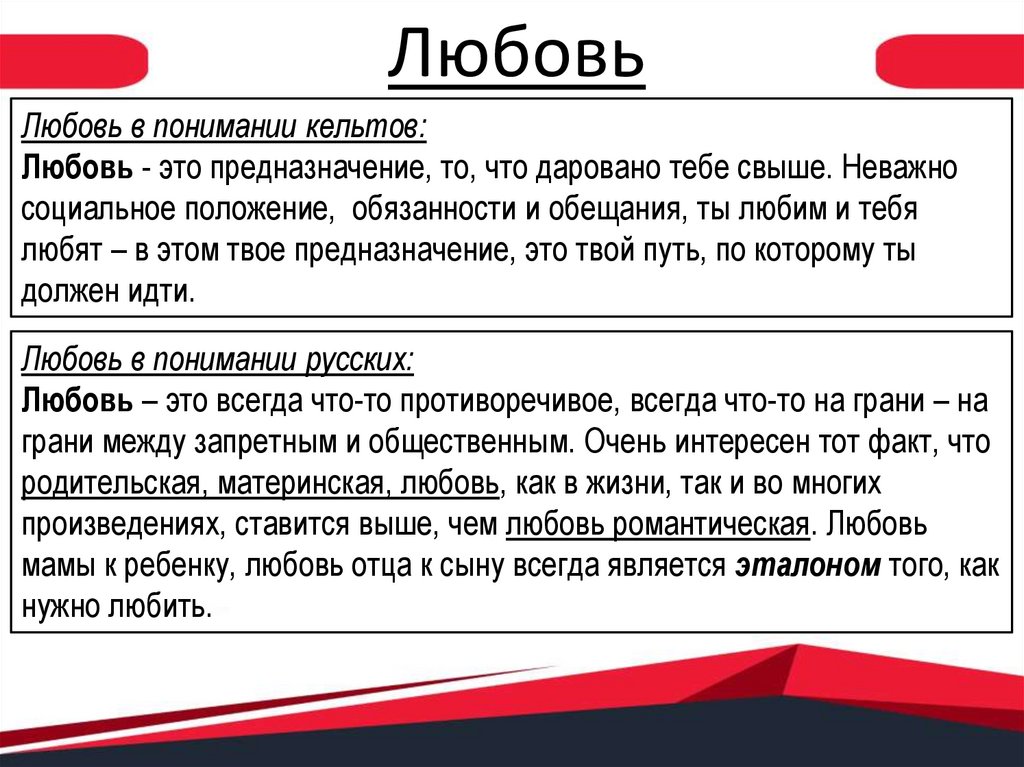 Любовь

Любовь в понимании кельтов:
Любовь - это предназначение, то, что даровано тебе свыше. Неважно социальное положение, обязанности и обещания, ты любим и тебя любят – в этом твое предназначение, это твой путь, по которому ты должен идти.

Любовь в понимании русских:
Любовь – это всегда что-то противоречивое, всегда что-то на грани – на грани между запретным и общественным. Очень интересен тот факт, что родительская, материнская, любовь, как в жизни, так и во многих произведениях, ставится выше, чем любовь романтическая. Любовь мамы к ребенку, любовь отца к сыну всегда является эталоном того, как нужно любить.